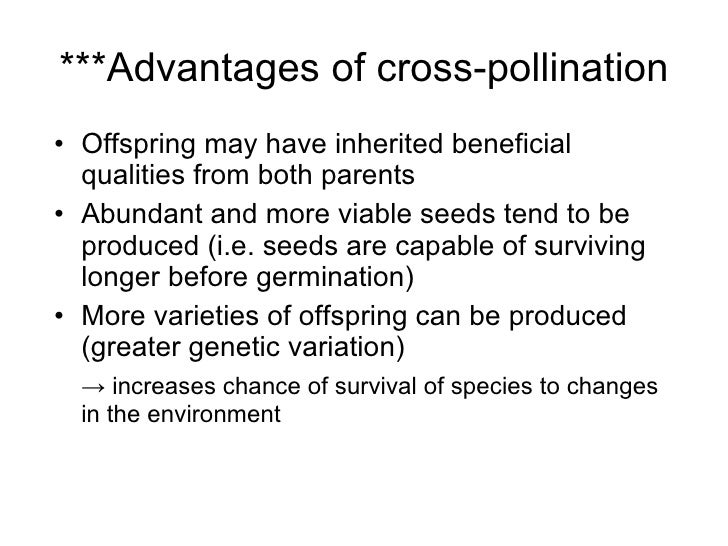 ***Advantages of cross-pollination

• Offspring may have inherited beneficial qualities from both parents
• Abundant and more viable seeds tend to be produced (i.e. seeds are capable of surviving longer before germination)
• More varieties of offspring can be produced (greater genetic variation)

→ increases chance of survival of species to changes in the environment